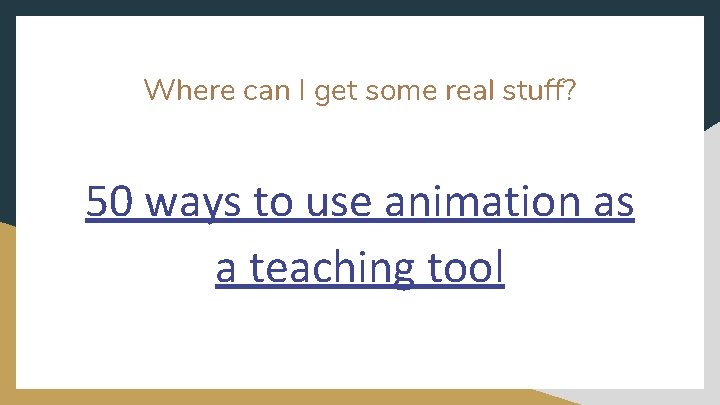 Where can I get some real stuff?

50 ways to use animation as a teaching tool